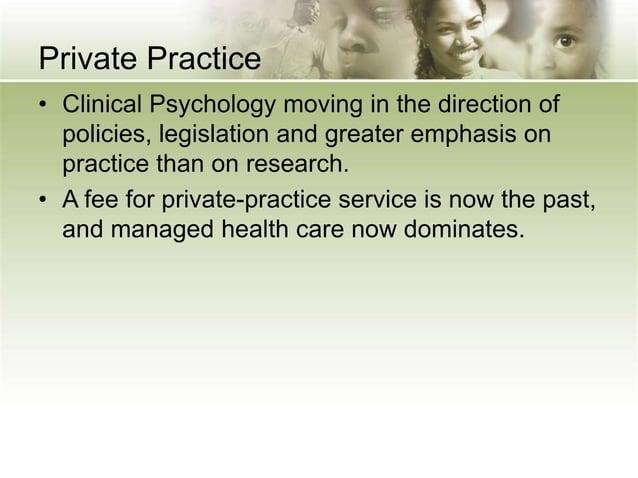 Private Practice

• Clinical Psychology moving in the direction of policies, legislation and greater emphasis on practice than on research.

• A fee for private-practice service is now the past, and managed health care now dominates.